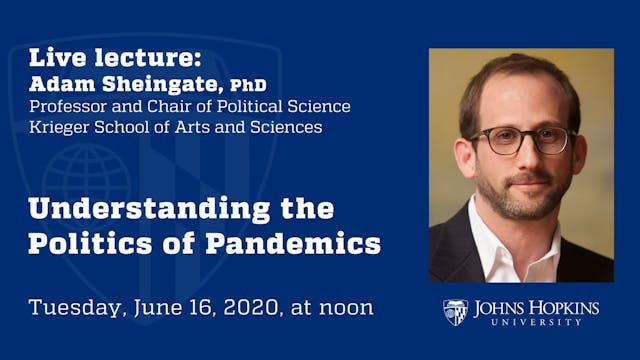 Live lecture:
Adam Sheingate, PhD
Professor and Chair of Political Science
Krieger School of Arts and Sciences

Understanding the Politics of Pandemics

Tuesday, June 16, 2020, at noon

JOHNS HOPKINS
UNIVERSITY